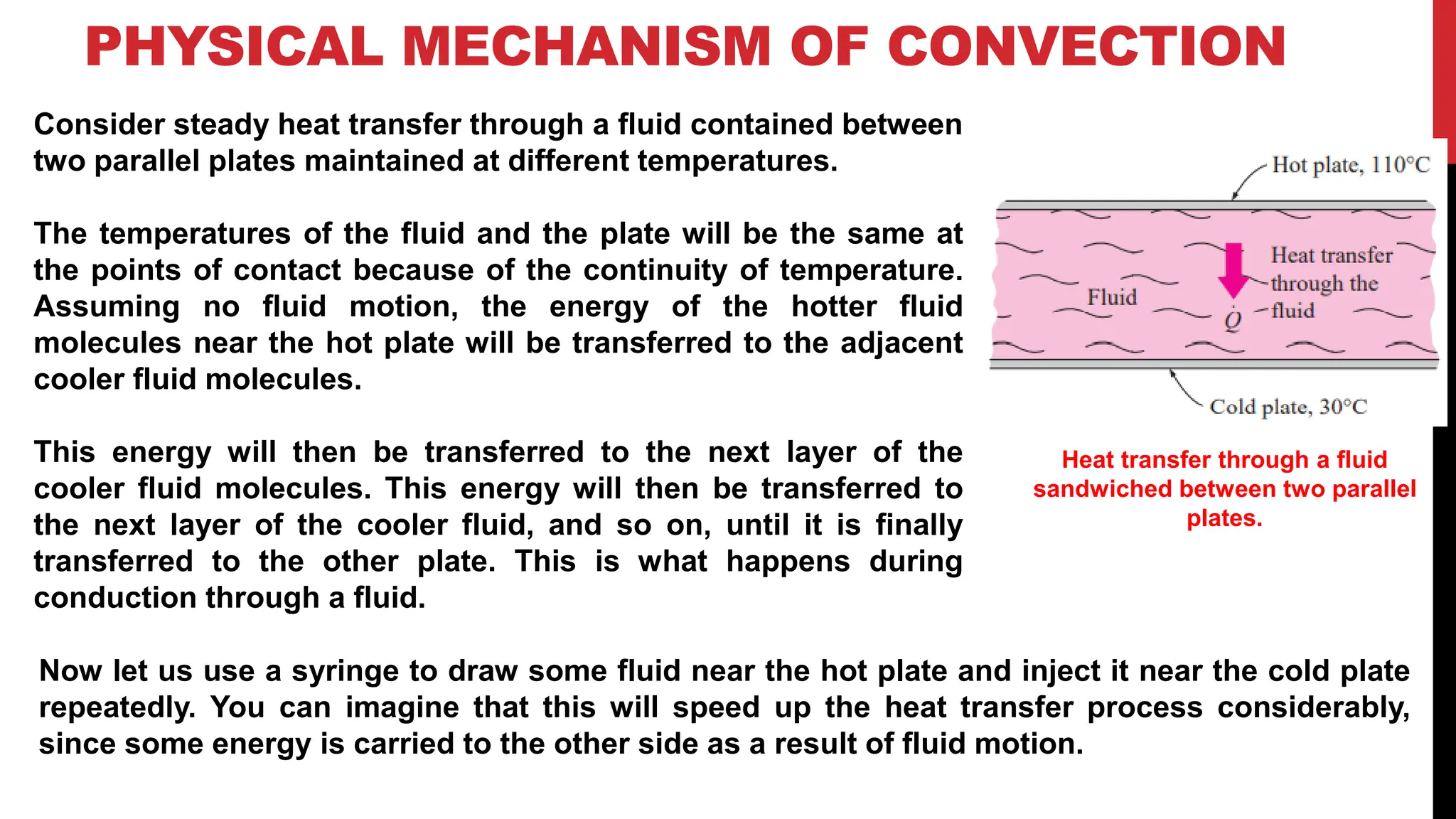 PHYSICAL MECHANISM OF CONVECTION

Consider steady heat transfer through a fluid contained between two parallel plates maintained at different temperatures.

The temperatures of the fluid and the plate will be the same at the points of contact because of the continuity of temperature. Assuming no fluid motion, the energy of the hotter fluid molecules near the hot plate will be transferred to the adjacent cooler fluid molecules.

This energy will then be transferred to the next layer of the cooler fluid molecules. This energy will then be transferred to the next layer of the cooler fluid, and so on, until it is finally transferred to the other plate. This is what happens during conduction through a fluid.

Hot plate, 110°C

Fluid

Heat transfer through the fluid

$\dot{Q}$

Cold plate, 30°C

Heat transfer through a fluid sandwiched between two parallel plates.

Now let us use a syringe to draw some fluid near the hot plate and inject it near the cold plate repeatedly. You can imagine that this will speed up the heat transfer process considerably, since some energy is carried to the other side as a result of fluid motion.